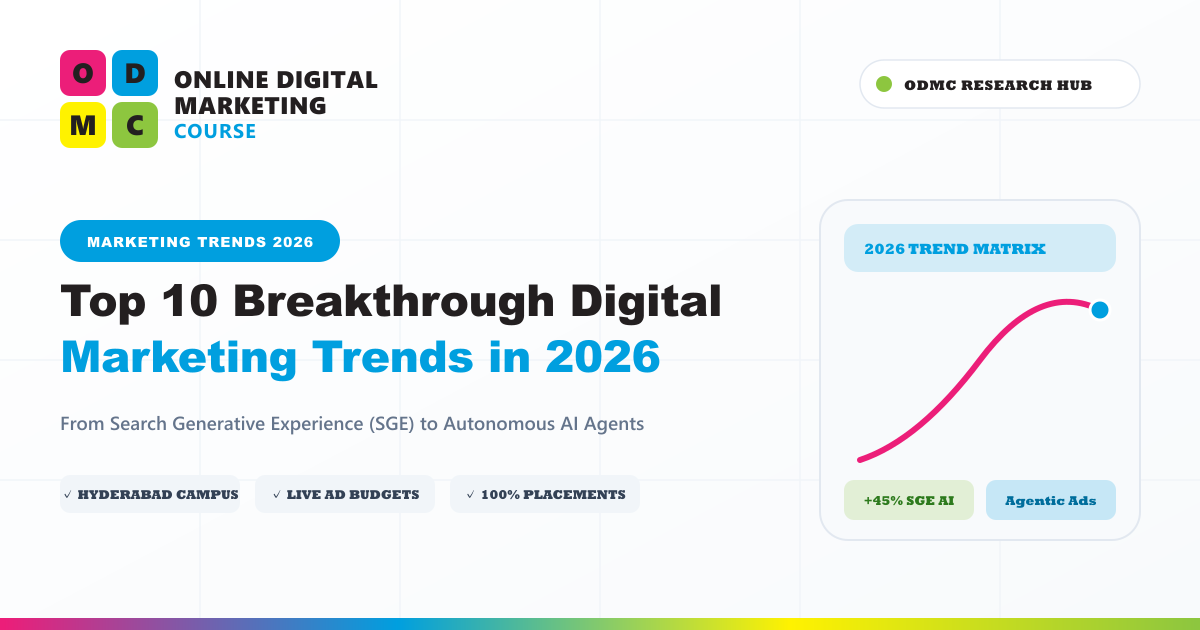 O D
M C
ONLINE DIGITAL
MARKETING
COURSE

ODMC RESEARCH HUB

MARKETING TRENDS 2026

Top 10 Breakthrough Digital Marketing Trends in 2026

From Search Generative Experience (SGE) to Autonomous AI Agents

✓ HYDERABAD CAMPUS
✓ LIVE AD BUDGETS
✓ 100% PLACEMENTS

2026 TREND MATRIX

+45% SGE AI
Agentic Ads